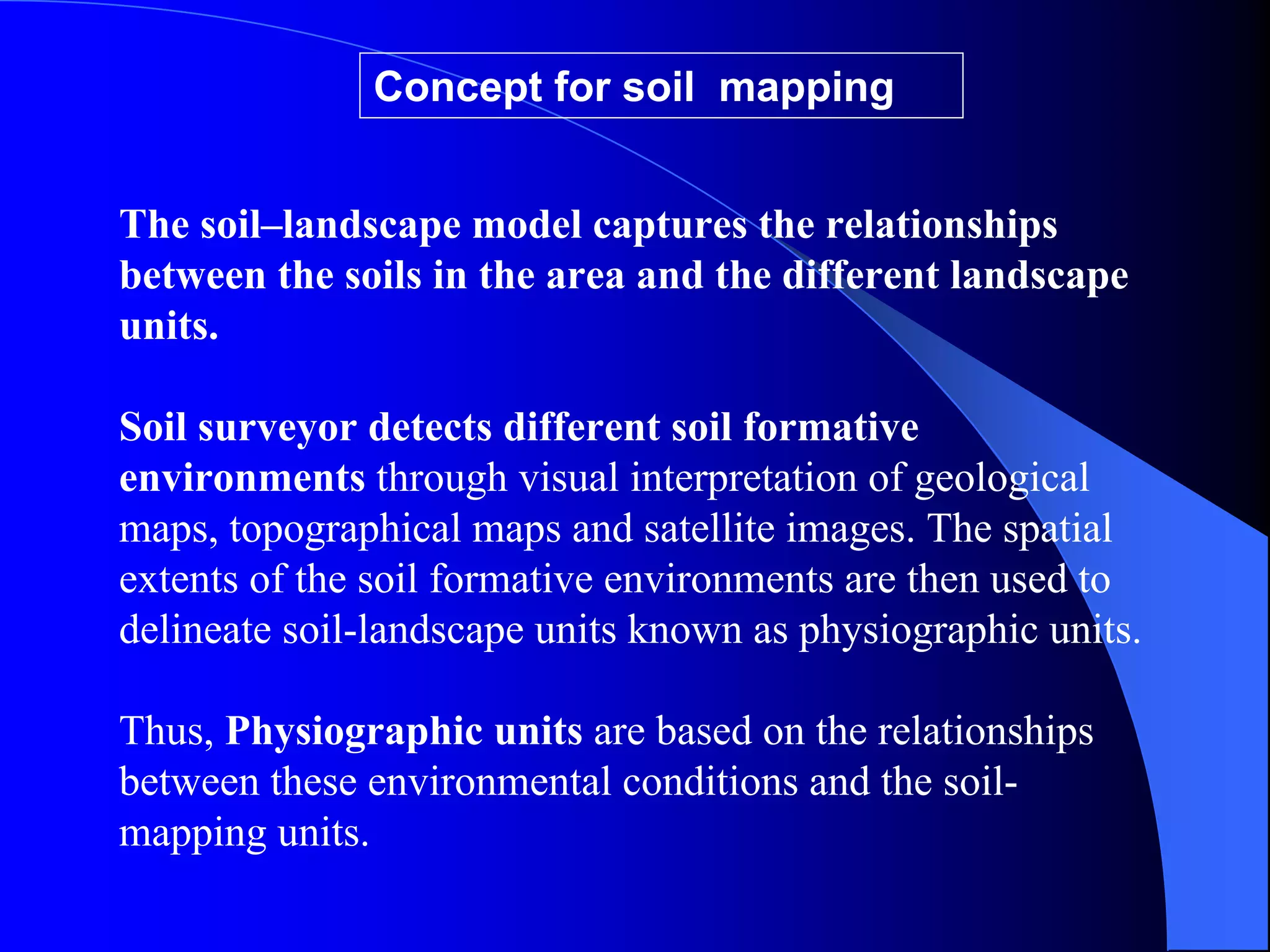 Concept for soil mapping

The soil–landscape model captures the relationships between the soils in the area and the different landscape units.

Soil surveyor detects different soil formative environments through visual interpretation of geological maps, topographical maps and satellite images. The spatial extents of the soil formative environments are then used to delineate soil-landscape units known as physiographic units.

Thus, Physiographic units are based on the relationships between these environmental conditions and the soil-mapping units.